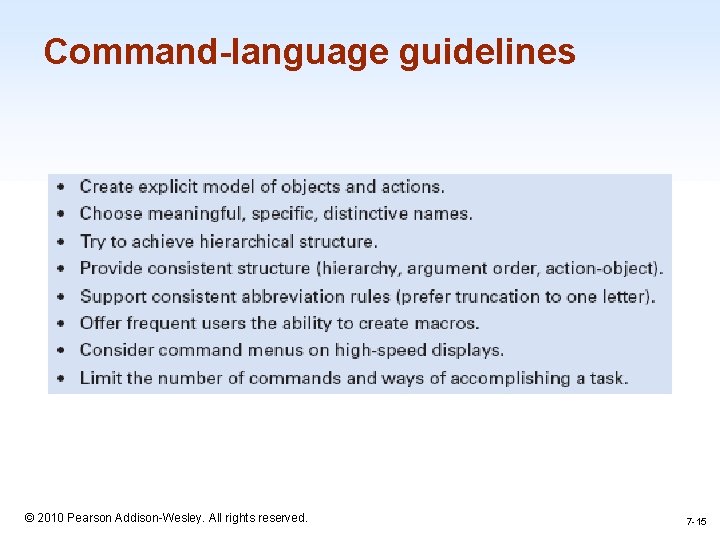 Command-language guidelines

• Create explicit model of objects and actions.
• Choose meaningful, specific, distinctive names.
• Try to achieve hierarchical structure.
• Provide consistent structure (hierarchy, argument order, action-object).
• Support consistent abbreviation rules (prefer truncation to one letter).
• Offer frequent users the ability to create macros.
• Consider command menus on high-speed displays.
• Limit the number of commands and ways of accomplishing a task.

© 2010 Pearson Addison-Wesley. All rights reserved.

7-15